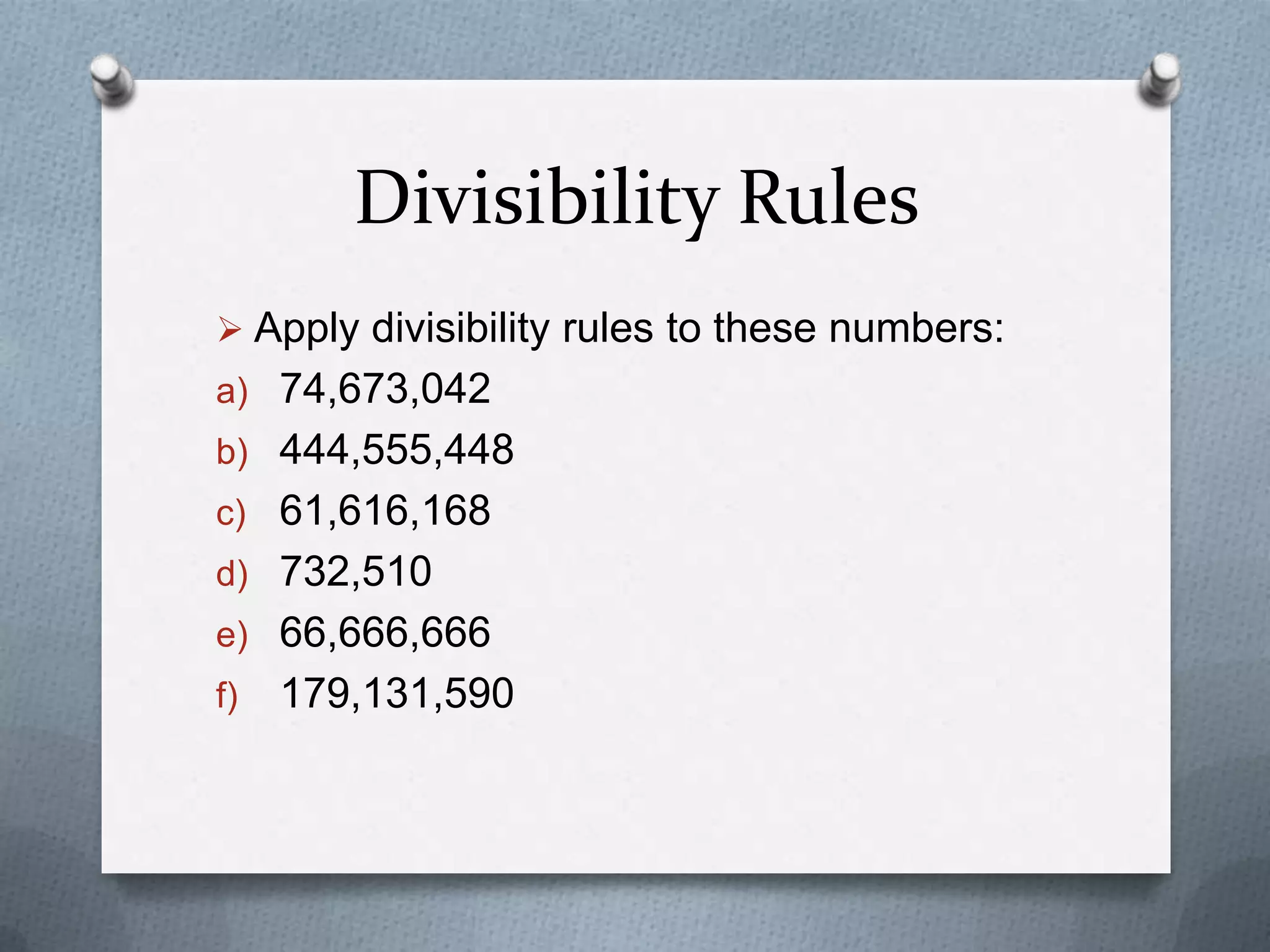 Divisibility Rules

➢ Apply divisibility rules to these numbers:

a) 74,673,042
b) 444,555,448
c) 61,616,168
d) 732,510
e) 66,666,666
f) 179,131,590